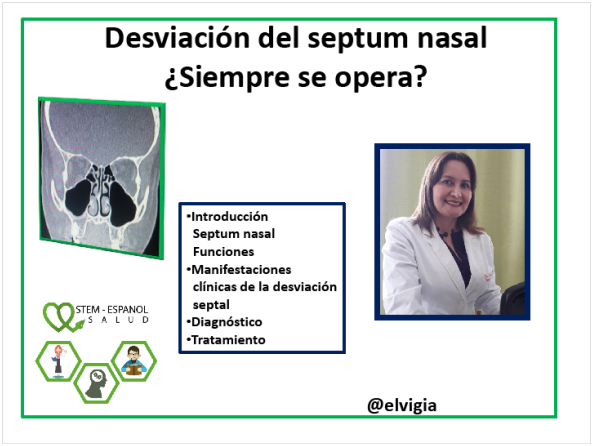 Desviación del septum nasal
¿Siempre se opera?

•Introducción
Septum nasal
Funciones
•Manifestaciones clínicas de la desviación septal
•Diagnóstico
•Tratamiento

STEM - ESPANOL
SALUD

@elvigia